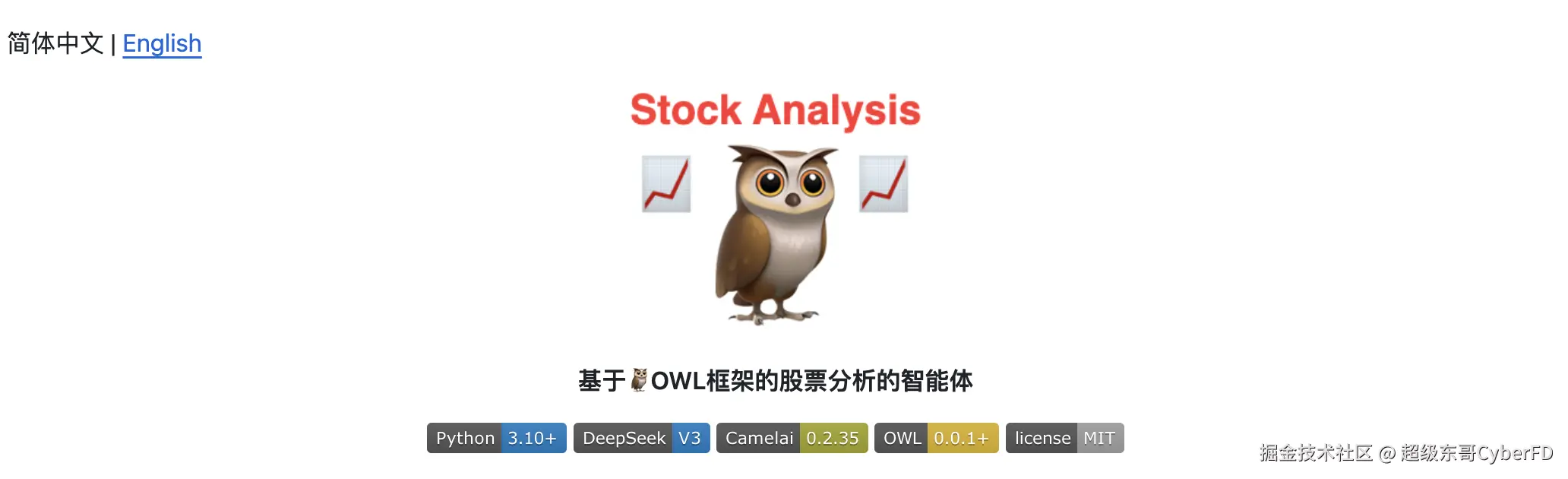 简体中文 | English

Stock Analysis

基于🦉OWL框架的股票分析的智能体

Python 3.10+ DeepSeek V3 Camelai 0.2.35 OWL 0.0.1+ license MIT

掘金技术社区 @ 超级东哥CyberFD